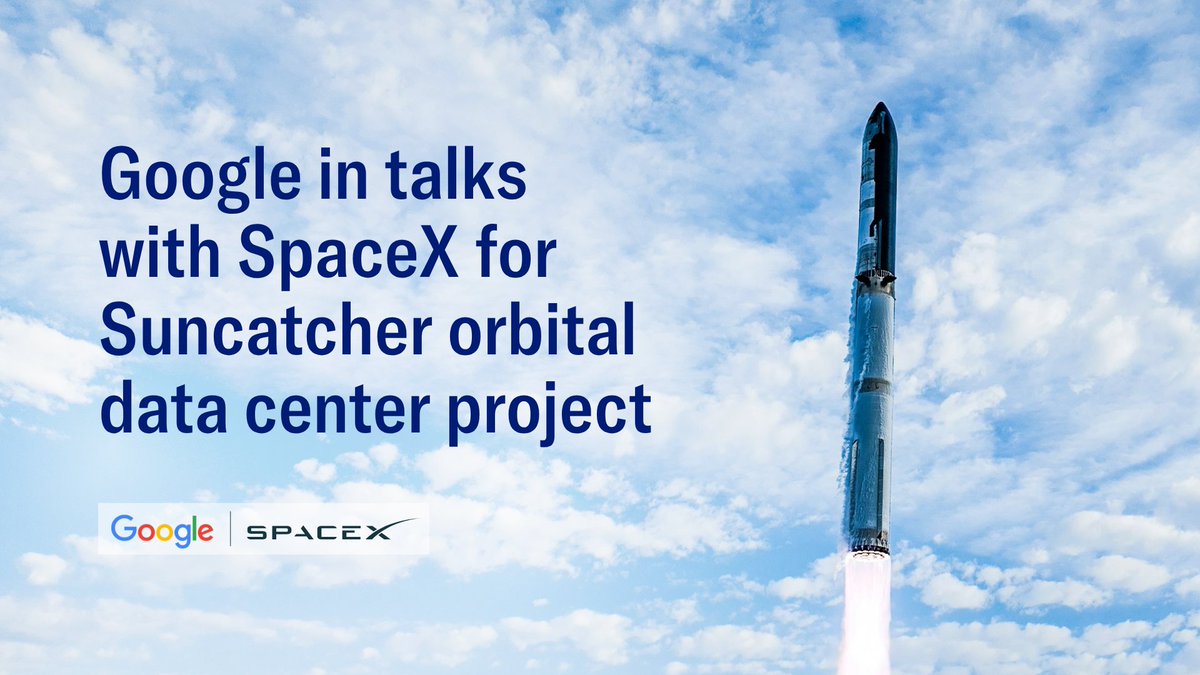 Google in talks with SpaceX for Suncatcher orbital data center project

Google | SPACEX